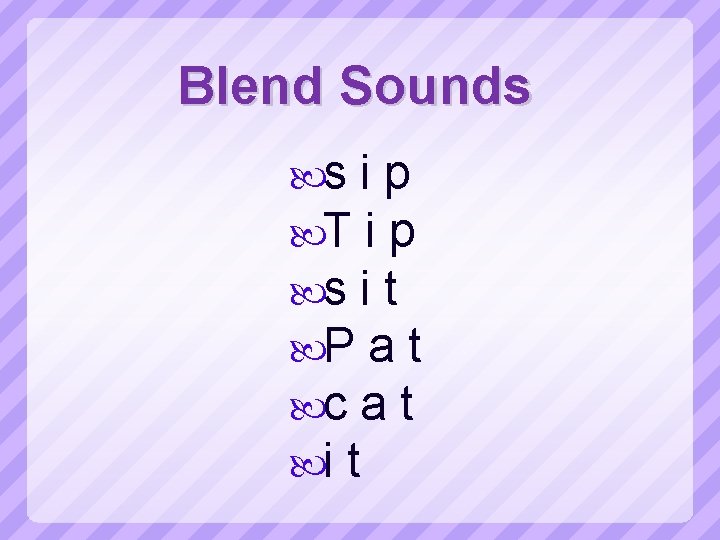 Blend Sounds

s i p
T i p
s i t
P a t
c a t
i t